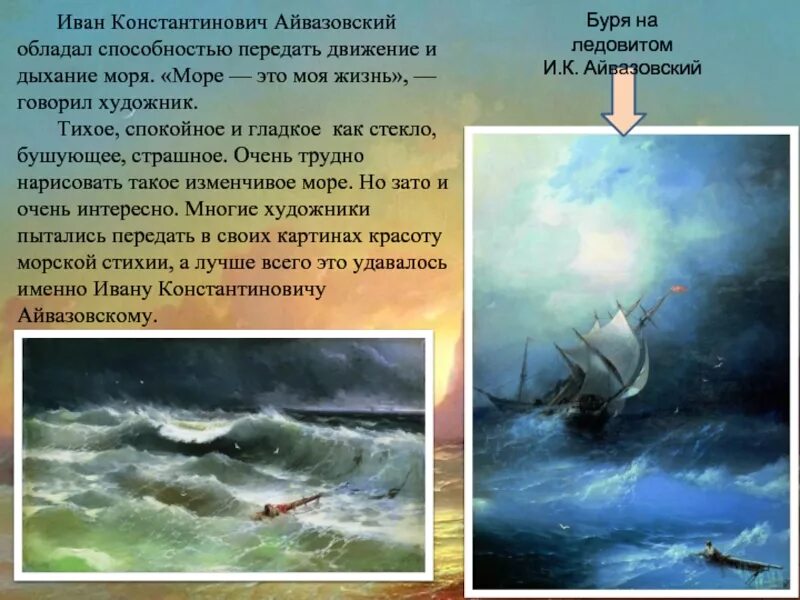 Иван Константинович Айвазовский обладал способностью передать движение и дыхание моря. «Море — это моя жизнь», — говорил художник.

Тихое, спокойное и гладкое как стекло, бушующее, страшное. Очень трудно нарисовать такое изменчивое море. Но зато и очень интересно. Многие художники пытались передать в своих картинах красоту морской стихии, а лучше всего это удавалось именно Ивану Константиновичу Айвазовскому.

Буря на ледовитом
И.К. Айвазовский